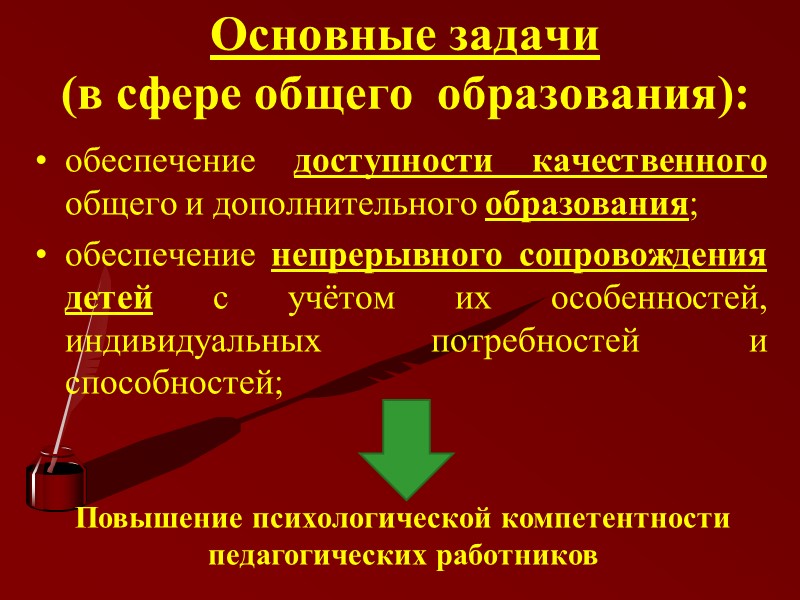 Основные задачи
(в сфере общего образования):

• обеспечение доступности качественного общего и дополнительного образования;

• обеспечение непрерывного сопровождения детей с учётом их особенностей, индивидуальных потребностей и способностей;

Повышение психологической компетентности педагогических работников